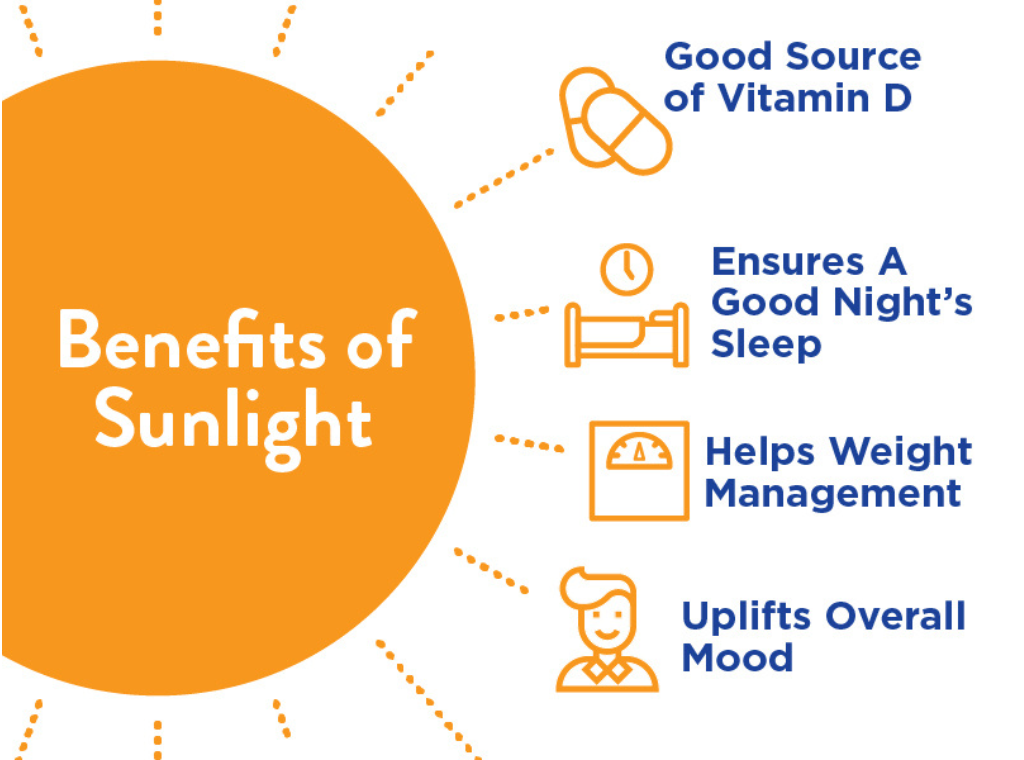 Benefits of Sunlight

Good Source of Vitamin D

Ensures A Good Night's Sleep

Helps Weight Management

Uplifts Overall Mood